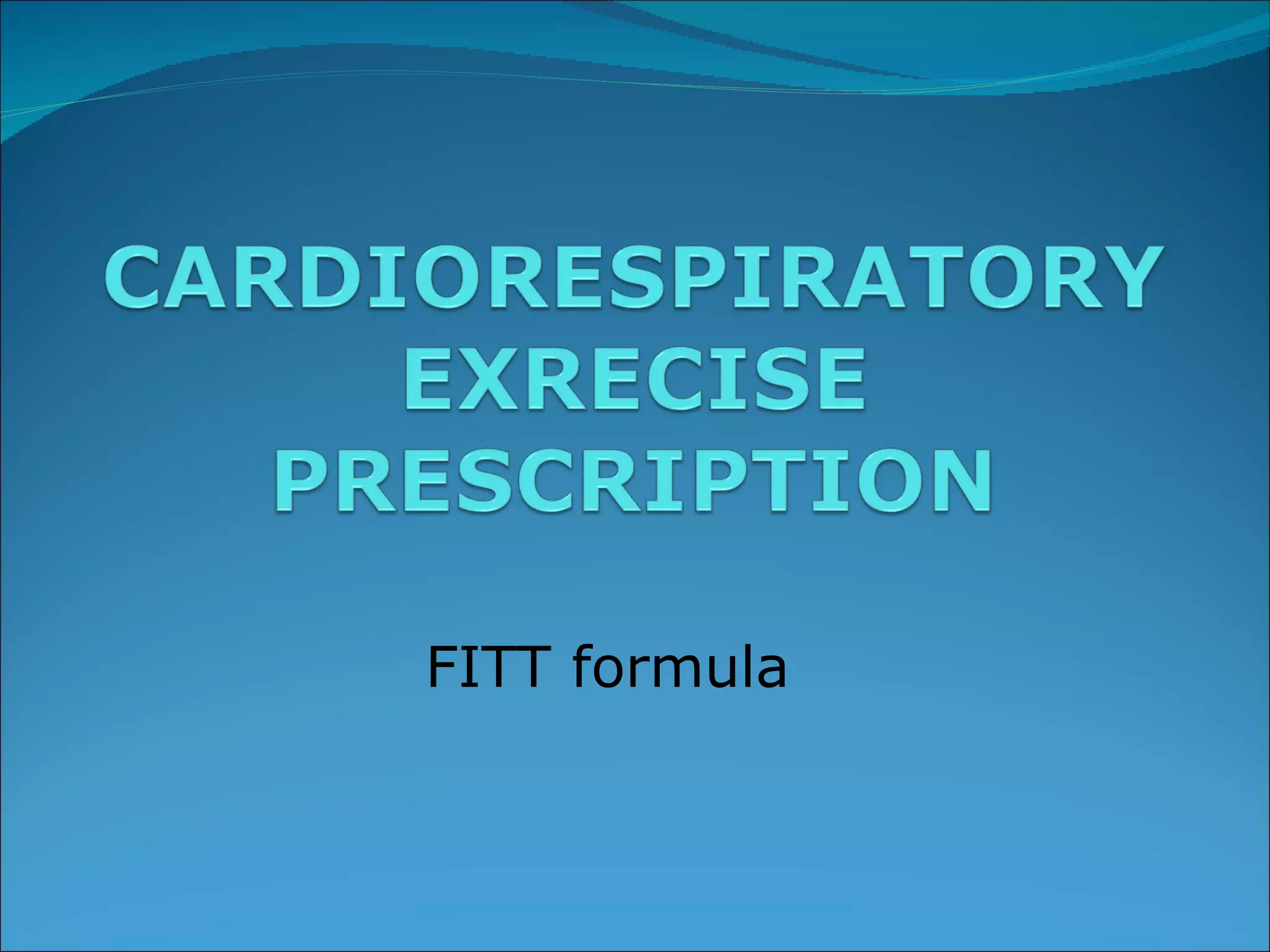 CARDIORESPIRATORY EXRECISE PRESCRIPTION

FITT formula